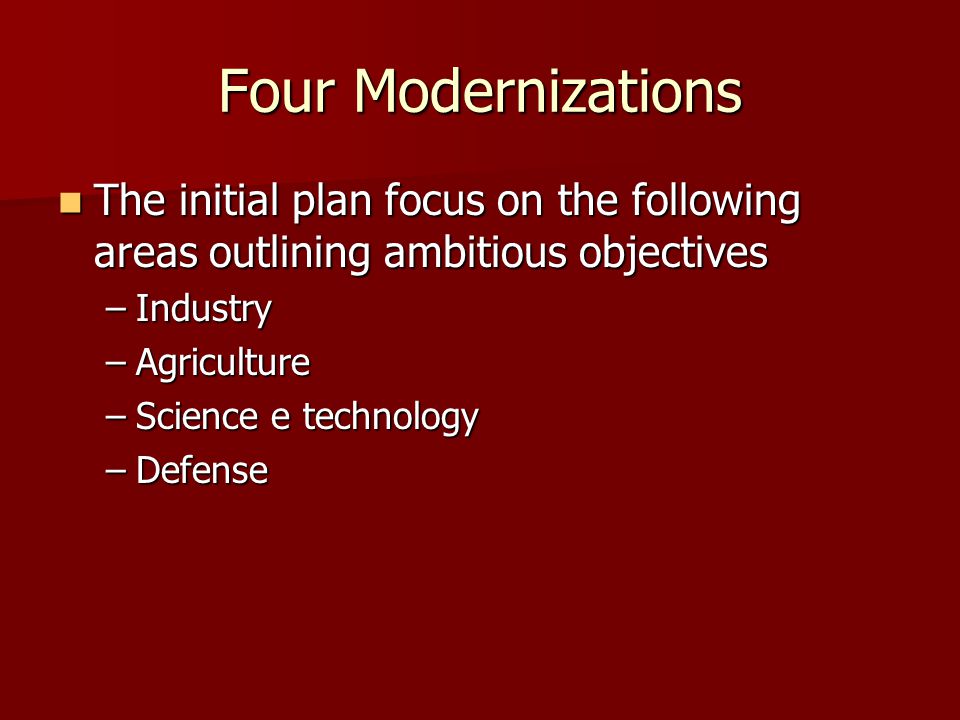 Four Modernizations

The initial plan focus on the following areas outlining ambitious objectives

– Industry
– Agriculture
– Science e technology
– Defense